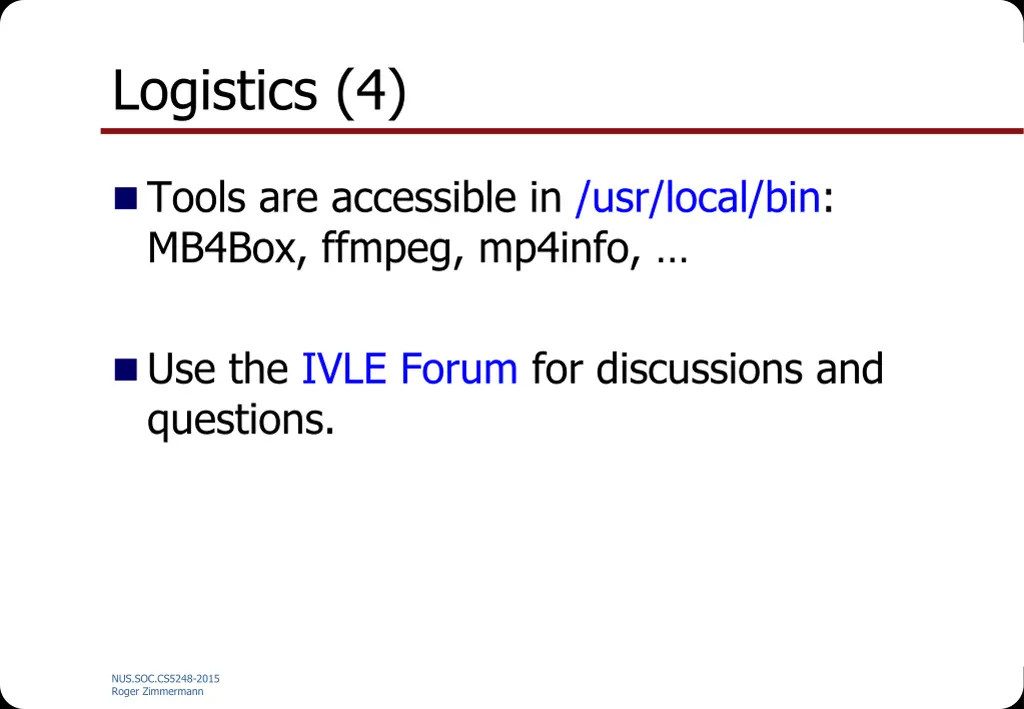 Logistics (4)

Tools are accessible in /usr/local/bin: MB4Box, ffmpeg, mp4info, …

Use the IVLE Forum for discussions and questions.

NUS.SOC.CS5248-2015
Roger Zimmermann